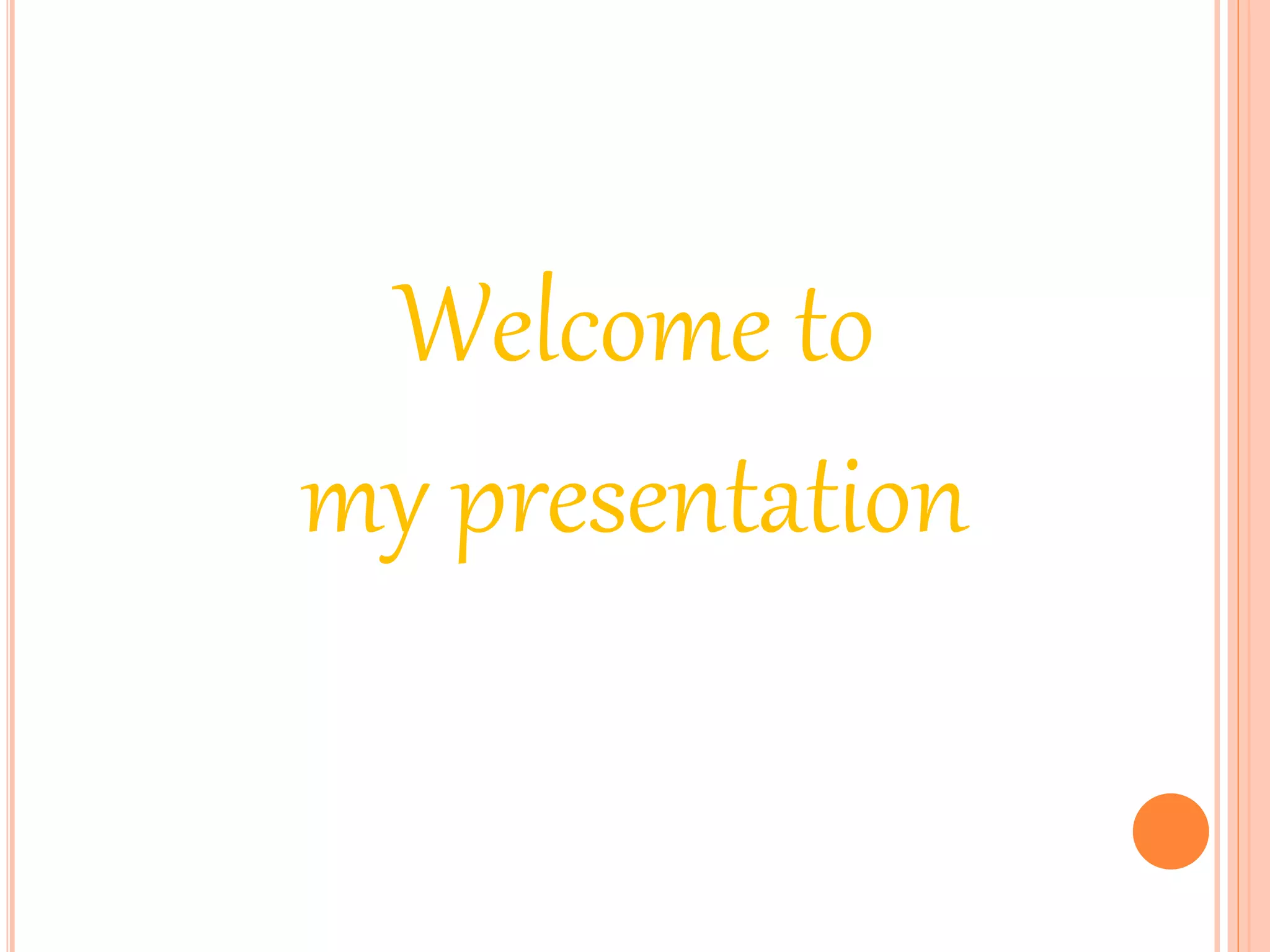 Welcome to
my presentation